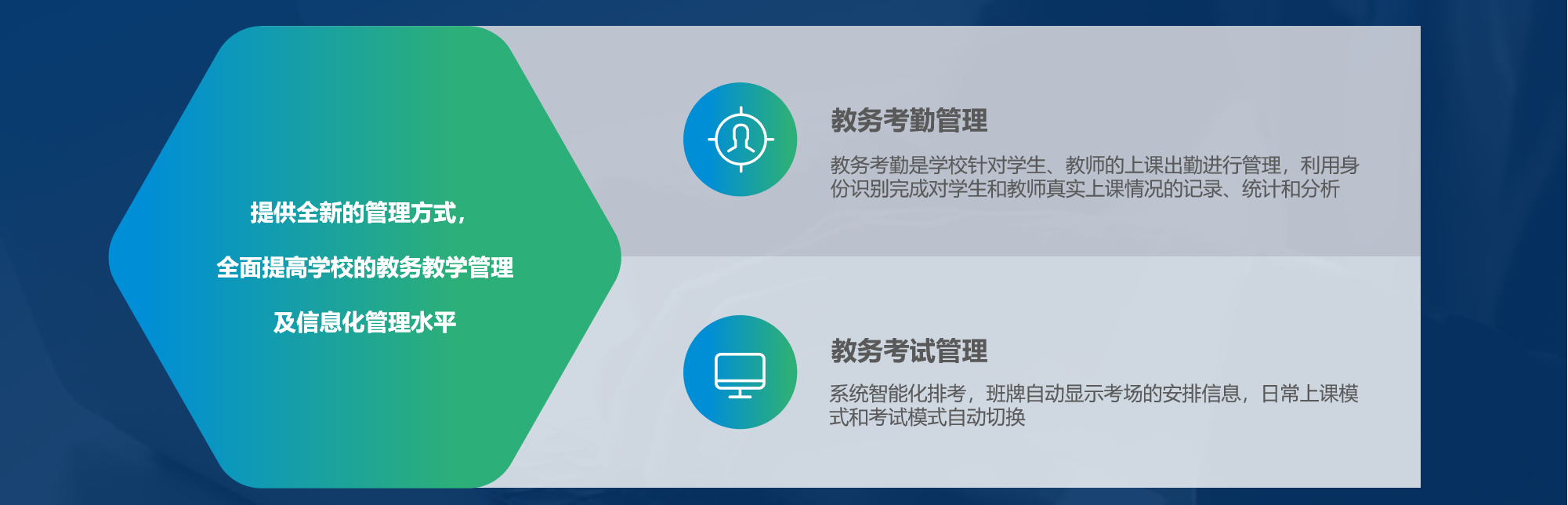 提供全新的管理方式，

全面提高学校的教务教学管理

及信息化管理水平

教务考勤管理

教务考勤是学校针对学生、教师的上课出勤进行管理，利用身份识别完成对学生和教师真实上课情况的记录、统计和分析

教务考试管理

系统智能化排考，班牌自动显示考场的安排信息，日常上课模式和考试模式自动切换